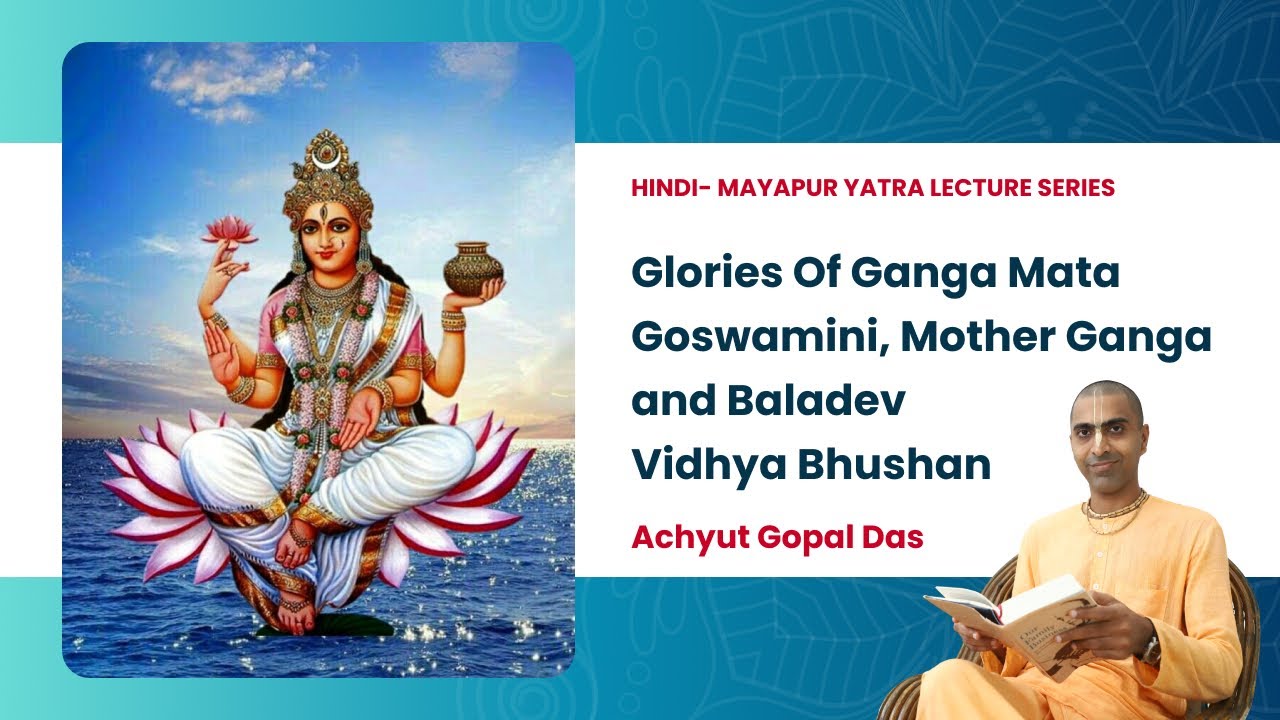 HINDI- MAYAPUR YATRA LECTURE SERIES

Glories Of Ganga Mata Goswamini, Mother Ganga and Baladev Vidhya Bhushan

Achyut Gopal Das